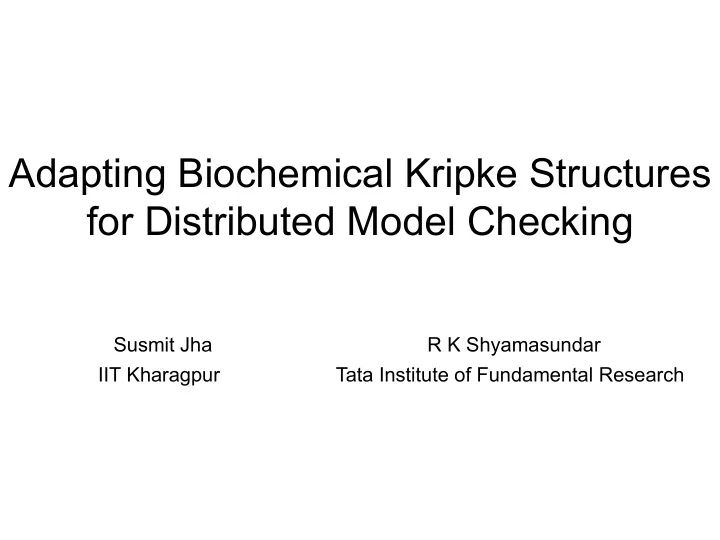 Adapting Biochemical Kripke Structures for Distributed Model Checking

Susmit Jha
IIT Kharagpur

R K Shyamasundar
Tata Institute of Fundamental Research